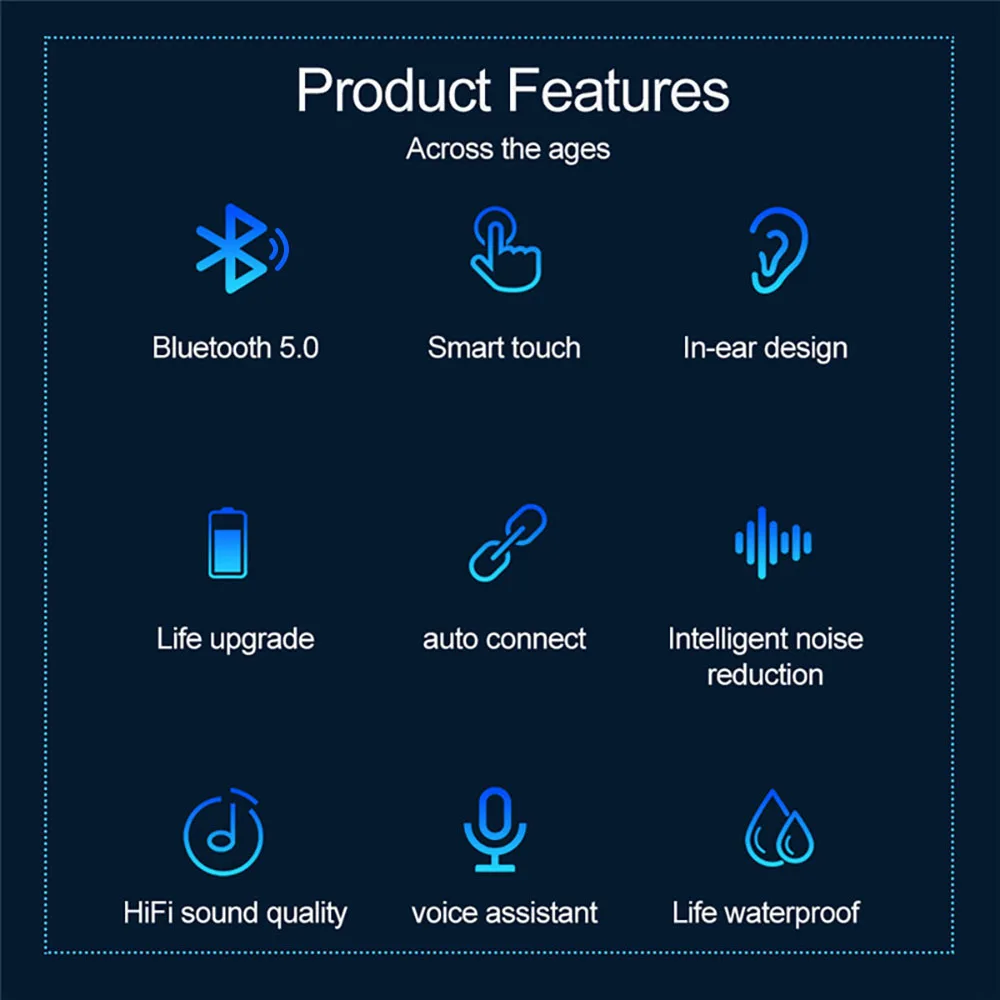 Product Features
Across the ages

Bluetooth 5.0

Smart touch

In-ear design

Life upgrade

auto connect

Intelligent noise reduction

HiFi sound quality

voice assistant

Life waterproof